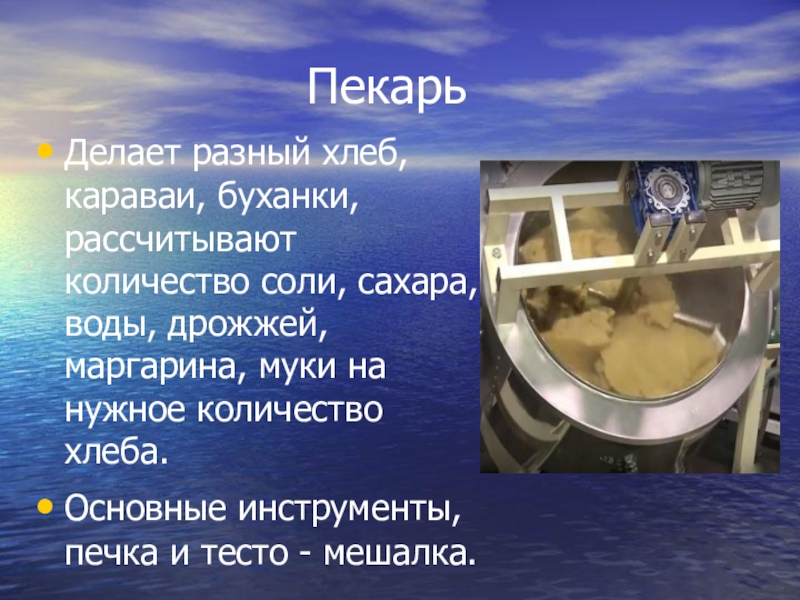 Пекарь

• Делает разный хлеб, караваи, буханки, рассчитывают количество соли, сахара, воды, дрожжей, маргарина, муки на нужное количество хлеба.

• Основные инструменты, печка и тесто - мешалка.